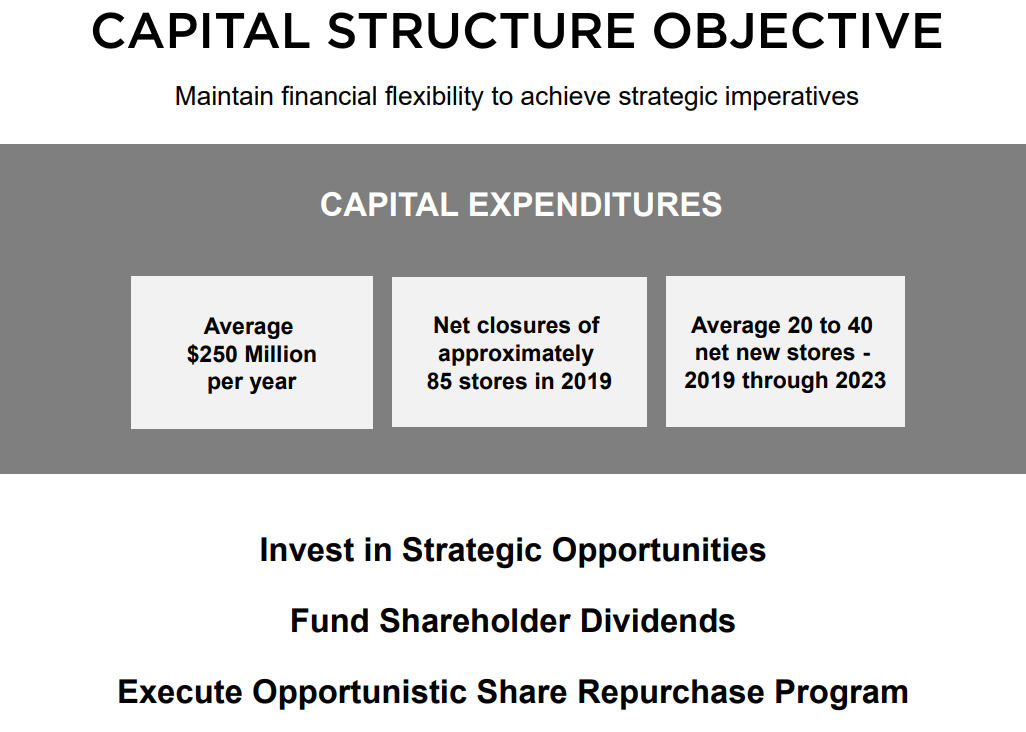 CAPITAL STRUCTURE OBJECTIVE

Maintain financial flexibility to achieve strategic imperatives

CAPITAL EXPENDITURES

Average \$250 Million per year

Net closures of approximately 85 stores in 2019

Average 20 to 40 net new stores - 2019 through 2023

Invest in Strategic Opportunities

Fund Shareholder Dividends

Execute Opportunistic Share Repurchase Program